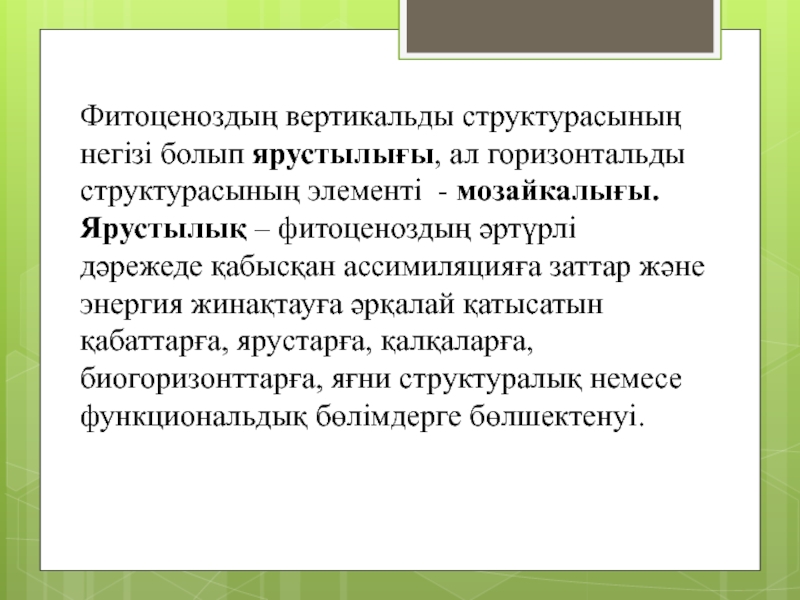 Фитоценоздың вертикальды структурасының негізі болып ярустылығы, ал горизонтальды структурасының элементі - мозайкалығы. Ярустылық – фитоценоздың әртүрлі дәрежеде қабысқан ассимиляцияға заттар және энергия жинақтауға әрқалай қатысатын қабаттарға, ярустарға, қалқаларға, биогоризонттарға, яғни структуралық немесе функциональдық бөлімдерге бөлшектенуі.